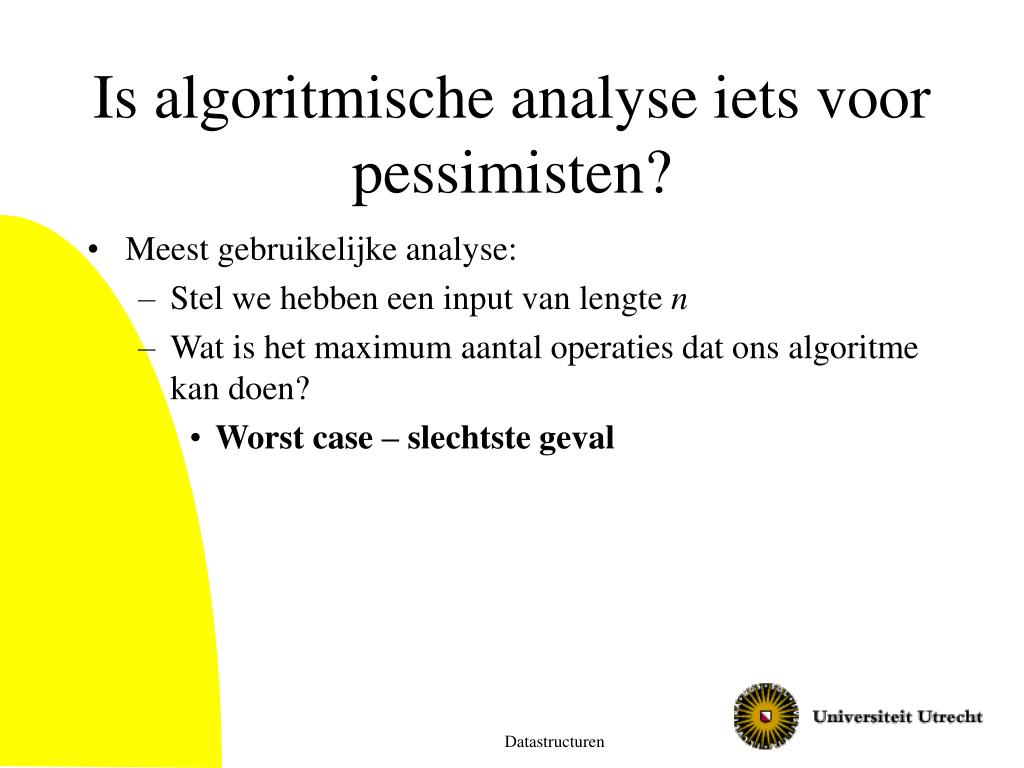 Is algoritmische analyse iets voor pessimisten?

• Meest gebruikelijke analyse:
  – Stel we hebben een input van lengte $n$
  – Wat is het maximum aantal operaties dat ons algoritme kan doen?
    • **Worst case – slechtste geval**

Datastructuren

Universiteit Utrecht